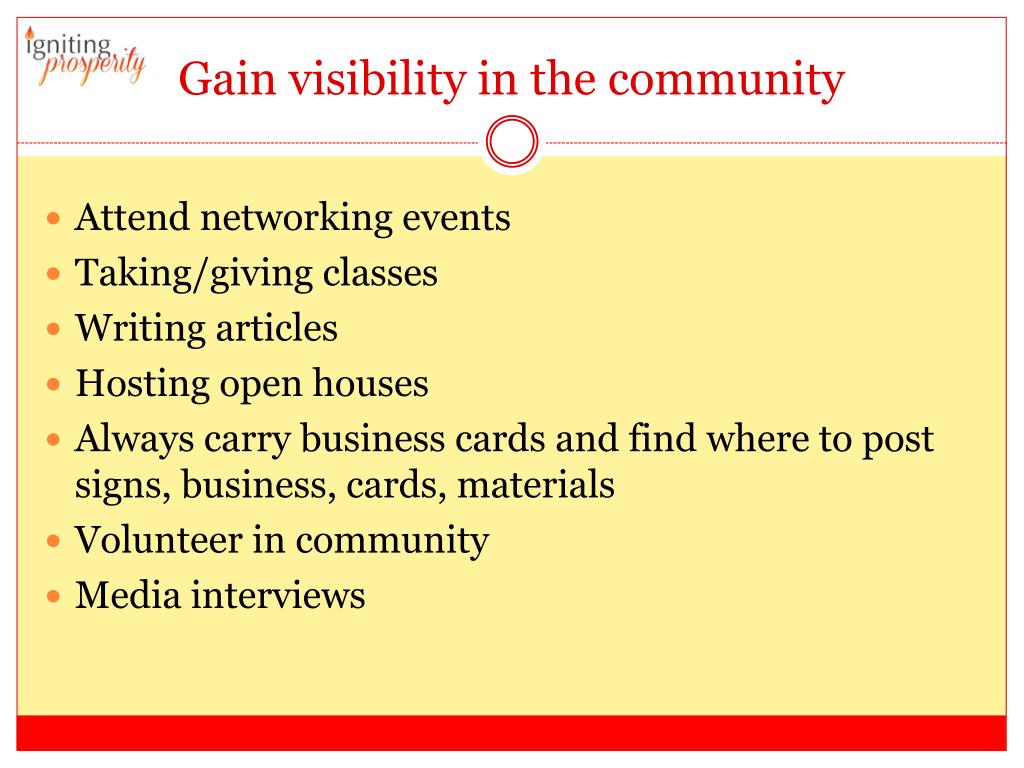 igniting prosperity

Gain visibility in the community

- Attend networking events
- Taking/giving classes
- Writing articles
- Hosting open houses
- Always carry business cards and find where to post signs, business, cards, materials
- Volunteer in community
- Media interviews